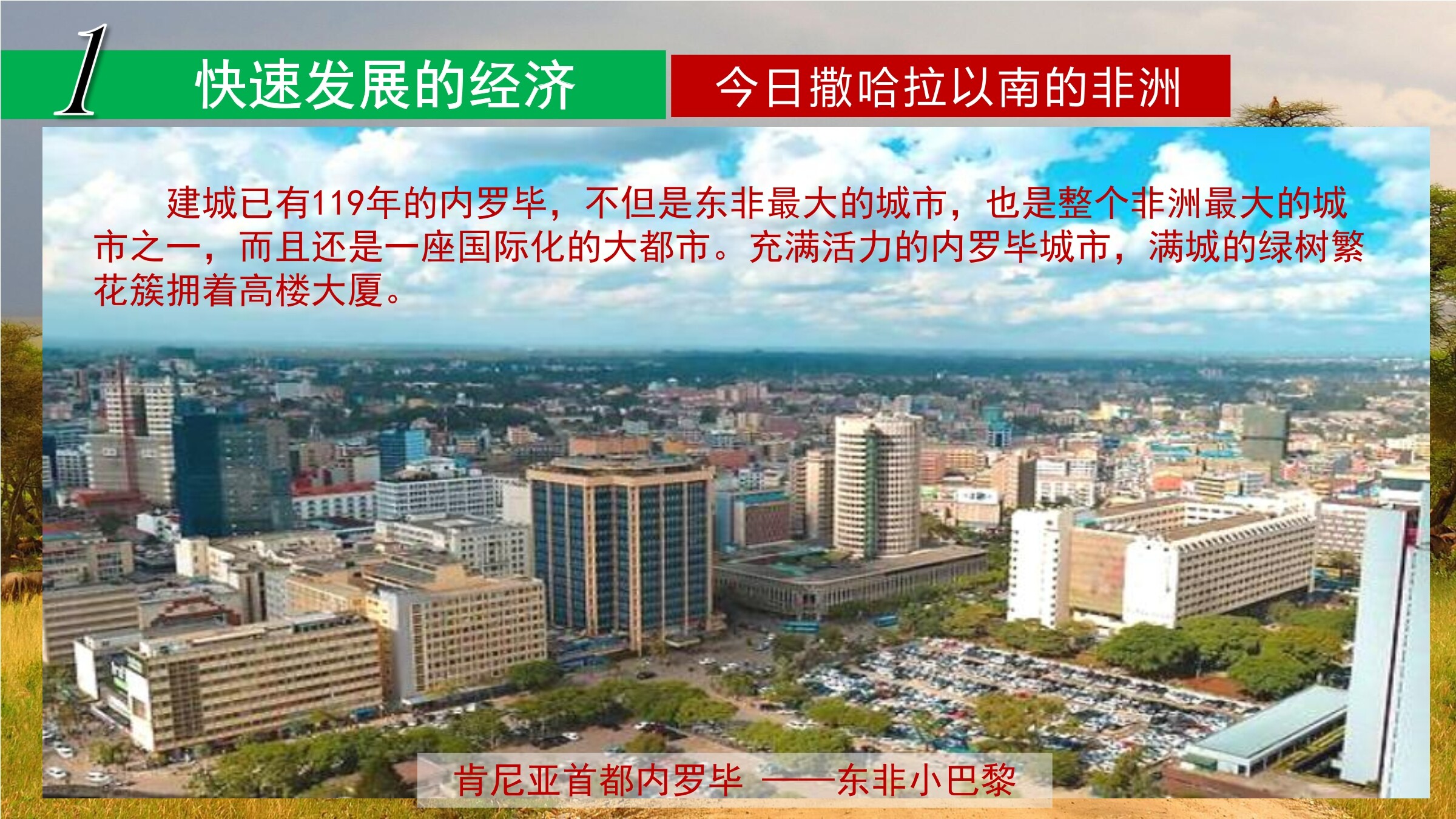 1 快速发展的经济

今日撒哈拉以南的非洲

建城已有119年的内罗毕，不但是东非最大的城市，也是整个非洲最大的城市之一，而且还是一座国际化的大都市。充满活力的内罗毕城市，满城的绿树繁花簇拥着高楼大厦。

肯尼亚首都内罗毕 ——东非小巴黎